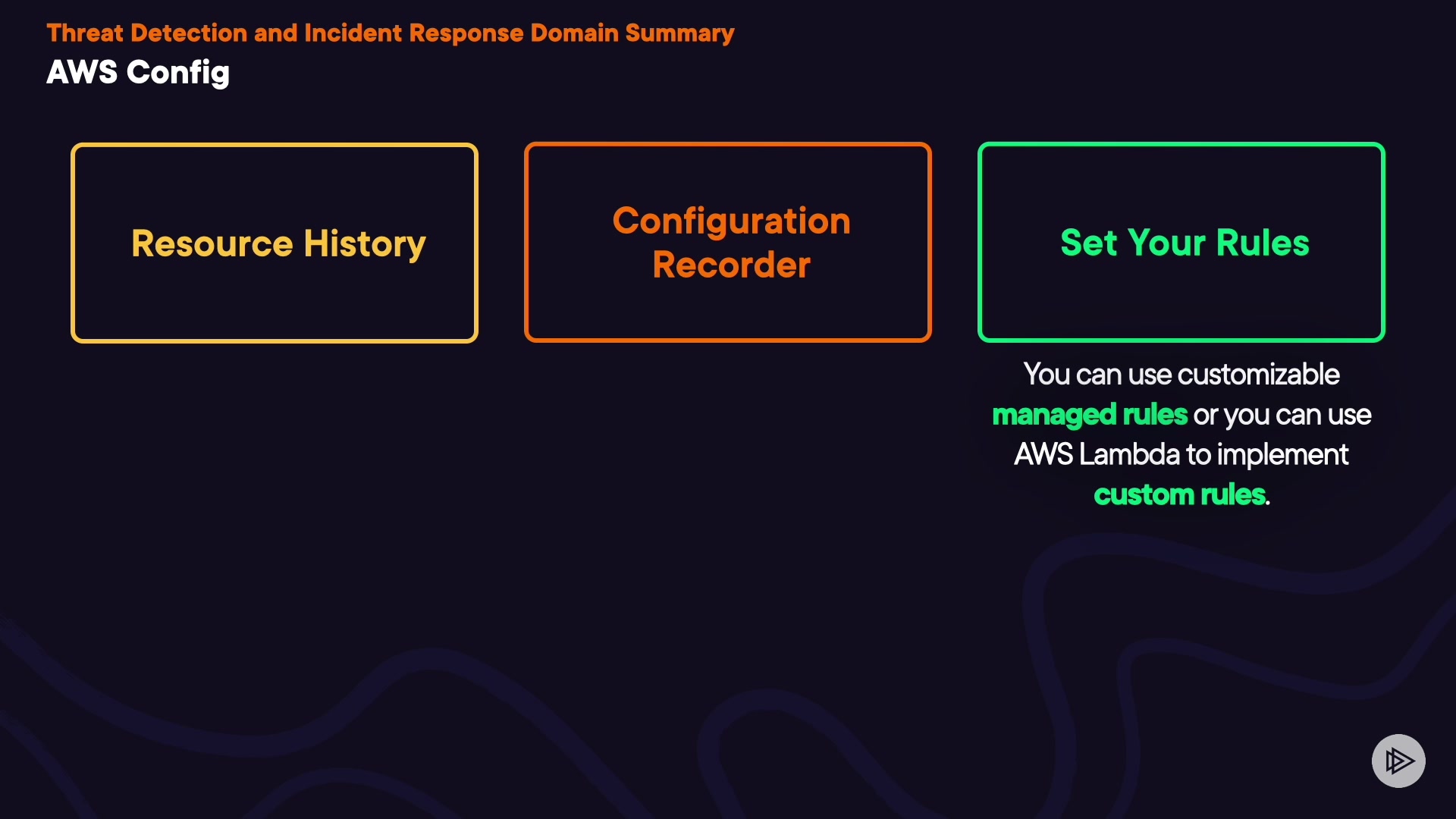 Threat Detection and Incident Response Domain Summary
AWS Config

Resource History

Configuration Recorder

Set Your Rules

You can use customizable managed rules or you can use AWS Lambda to implement custom rules.